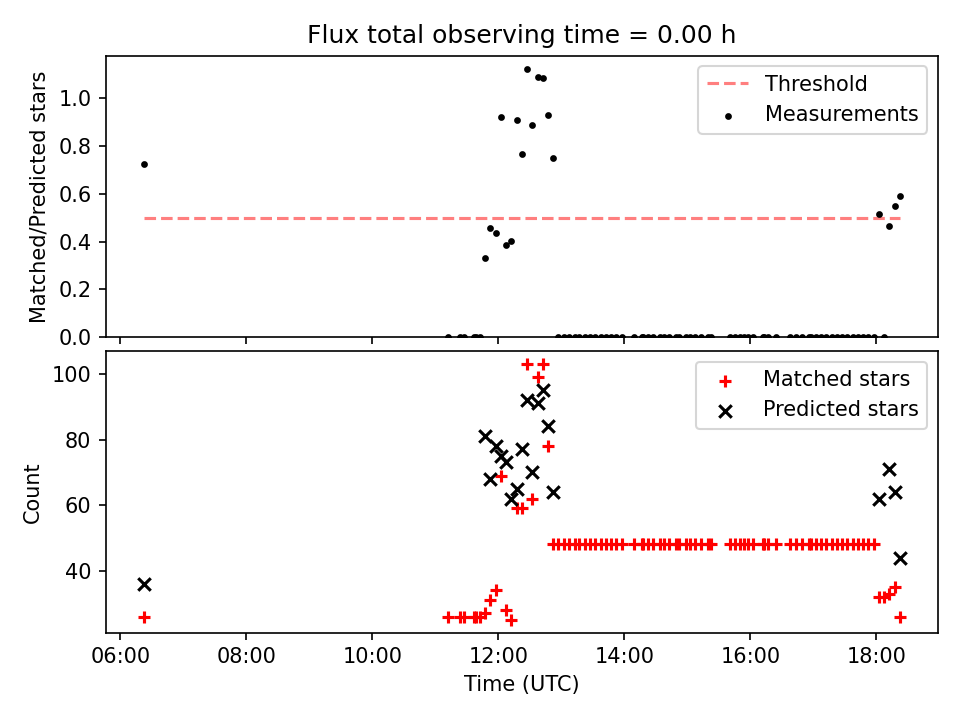 Flux total observing time = 0.00 h

Matched/Predicted stars

1.0
0.8
0.6
0.4
0.2
0.0

Threshold
Measurements

Count

100
80
60
40

Matched stars
Predicted stars

06:00
08:00
10:00
12:00
14:00
16:00
18:00

Time (UTC)